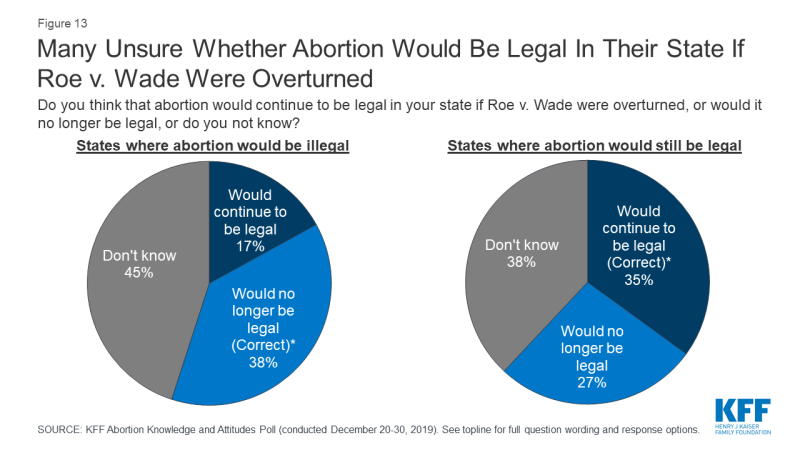 Figure 13

Many Unsure Whether Abortion Would Be Legal In Their State If Roe v. Wade Were Overturned

Do you think that abortion would continue to be legal in your state if Roe v. Wade were overturned, or would it no longer be legal, or do you not know?

States where abortion would be illegal

Would continue to be legal 17%

Would no longer be legal (Correct)* 38%

Don't know 45%

States where abortion would still be legal

Would continue to be legal (Correct)* 35%

Would no longer be legal 27%

Don't know 38%

SOURCE: KFF Abortion Knowledge and Attitudes Poll (conducted December 20-30, 2019). See topline for full question wording and response options.

KFF
HENRY J KAISER FAMILY FOUNDATION